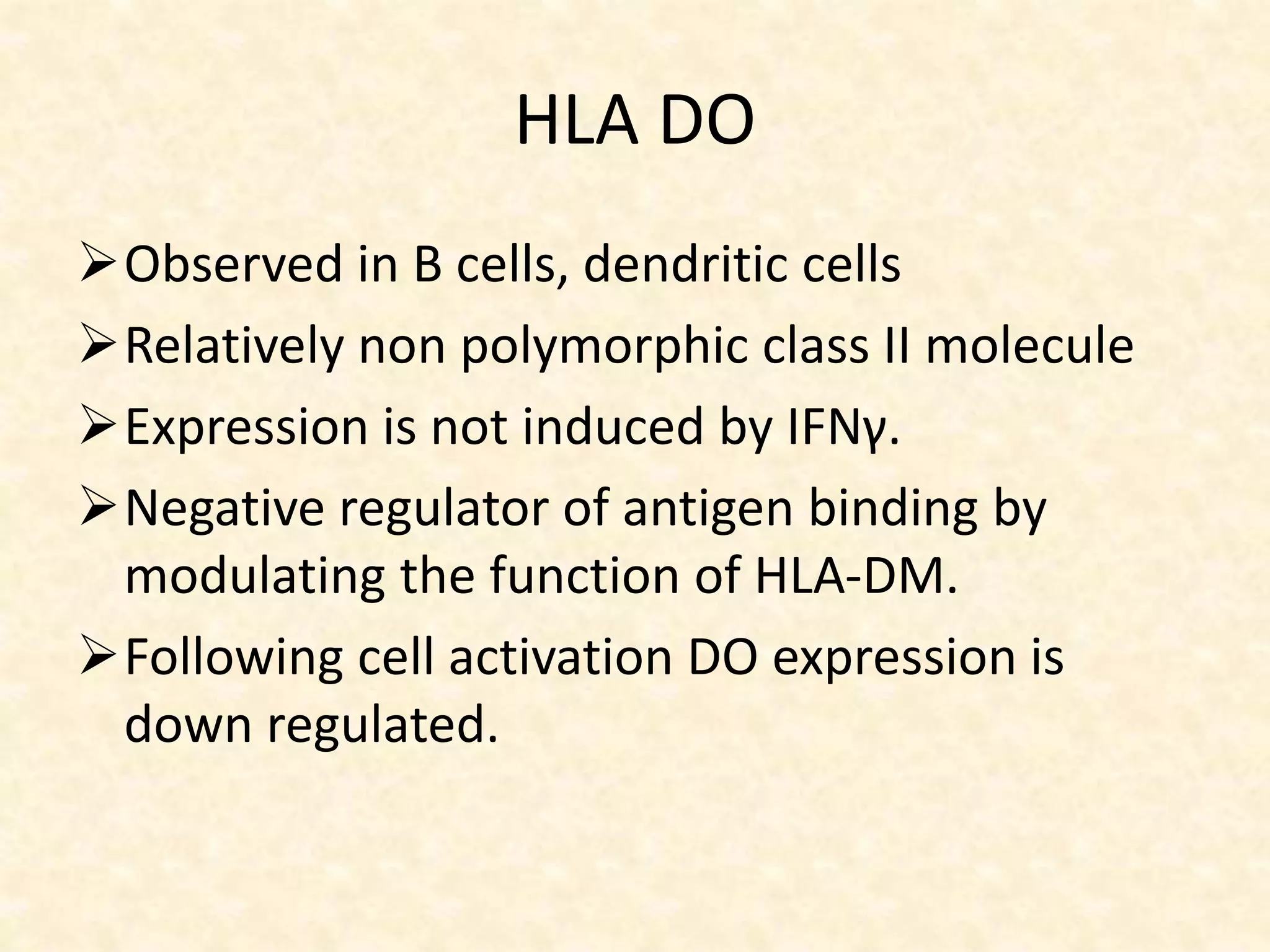 HLA DO

➢ Observed in B cells, dendritic cells

➢ Relatively non polymorphic class II molecule

➢ Expression is not induced by IFNγ.

➢ Negative regulator of antigen binding by modulating the function of HLA-DM.

➢ Following cell activation DO expression is down regulated.